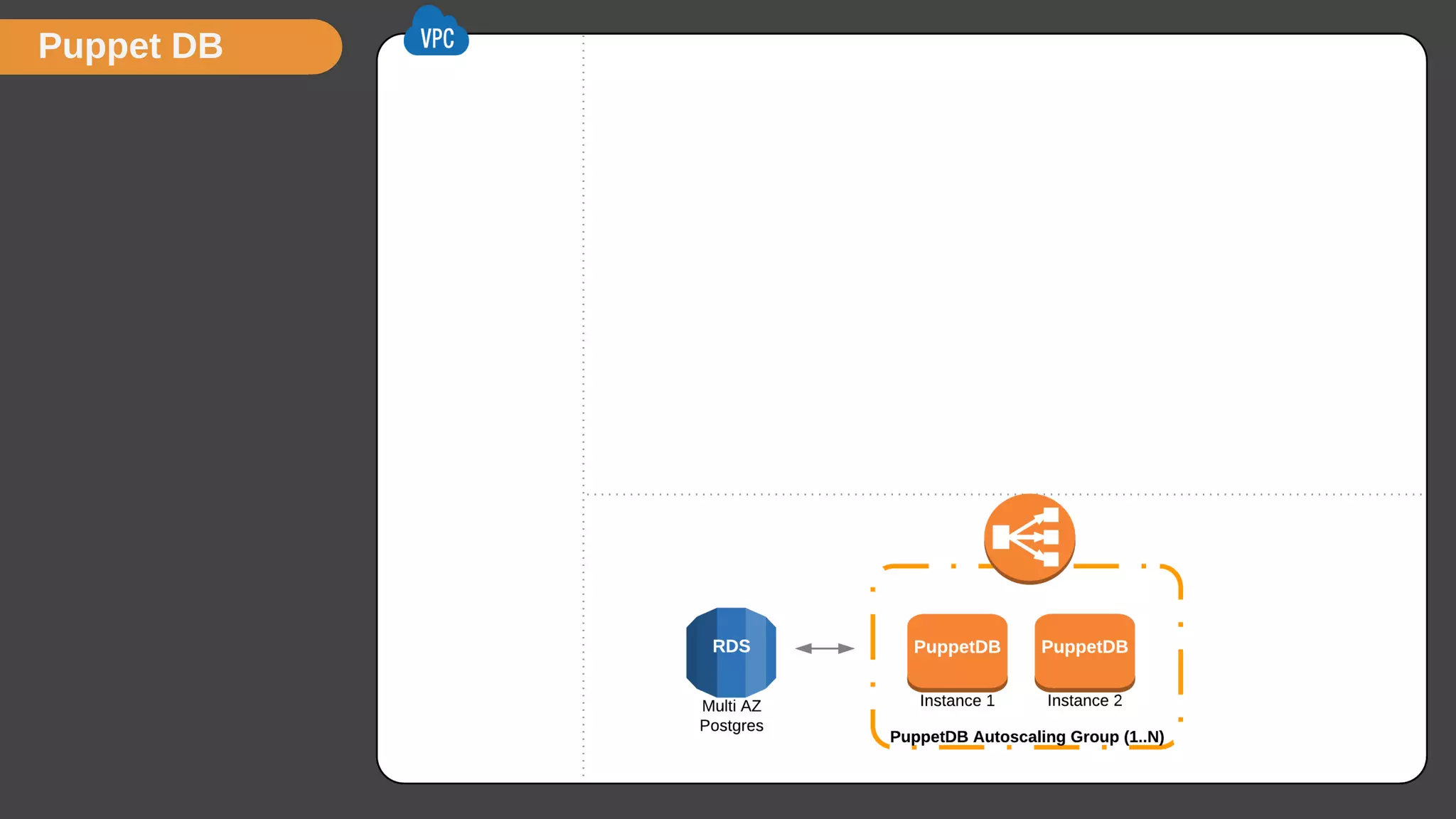 Puppet DB

VPC

RDS
Multi AZ
Postgres

PuppetDB
Instance 1

PuppetDB
Instance 2

PuppetDB Autoscaling Group (1..N)